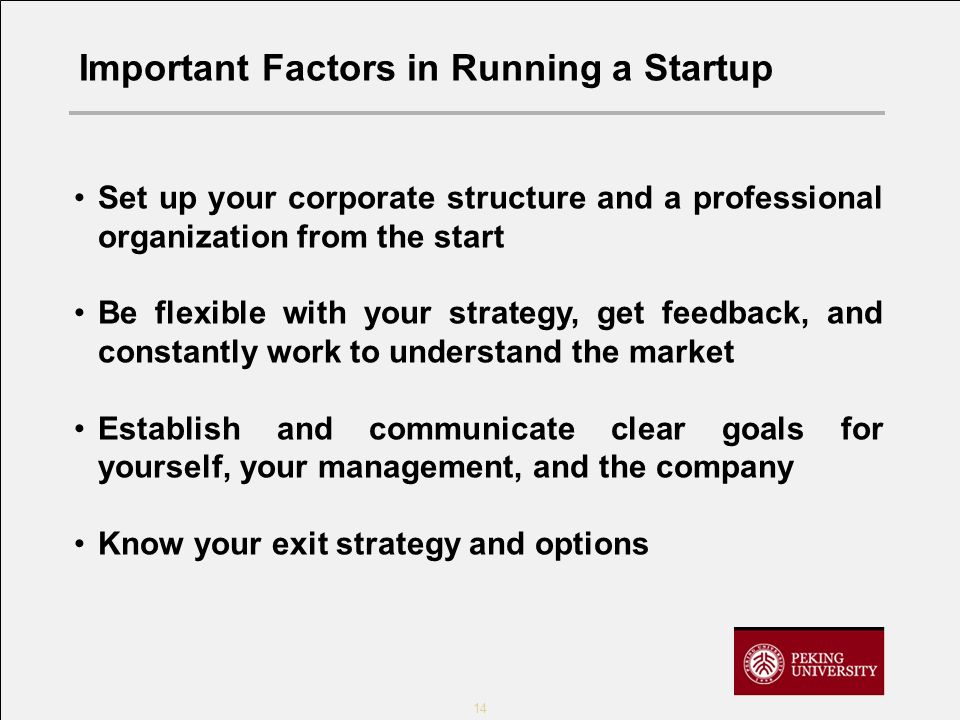 Important Factors in Running a Startup

• Set up your corporate structure and a professional organization from the start

• Be flexible with your strategy, get feedback, and constantly work to understand the market

• Establish and communicate clear goals for yourself, your management, and the company

• Know your exit strategy and options

PEKING UNIVERSITY

14